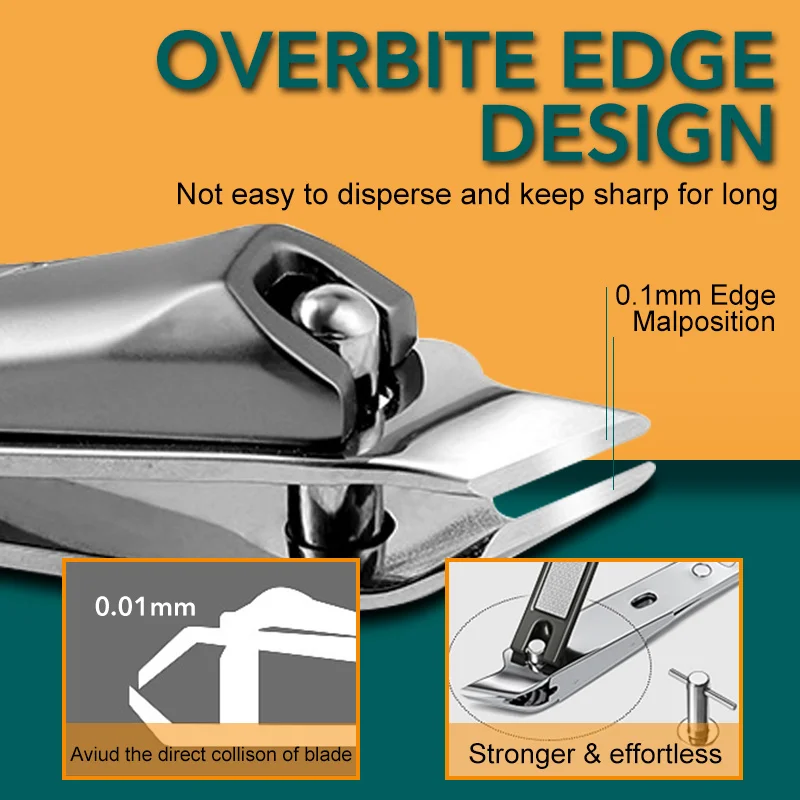 OVERBITE EDGE DESIGN

Not easy to disperse and keep sharp for long

0.1mm Edge Malposition

0.01mm

Aviud the direct collison of blade

Stronger & effortless